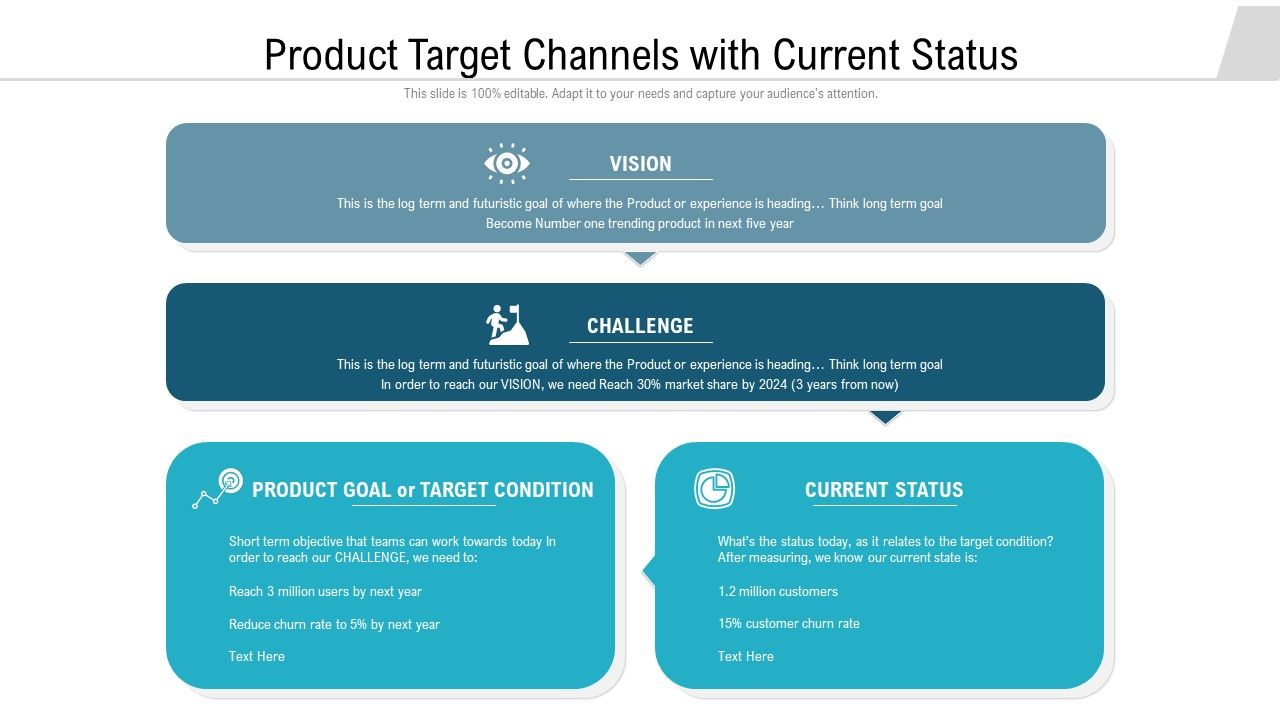 Product Target Channels with Current Status

This slide is 100% editable. Adapt it to your needs and capture your audience's attention.

VISION

This is the log term and futuristic goal of where the Product or experience is heading… Think long term goal
Become Number one trending product in next five year

CHALLENGE

This is the log term and futuristic goal of where the Product or experience is heading… Think long term goal
In order to reach our VISION, we need Reach 30% market share by 2024 (3 years from now)

PRODUCT GOAL or TARGET CONDITION

Short term objective that teams can work towards today In order to reach our CHALLENGE, we need to:

Reach 3 million users by next year

Reduce churn rate to 5% by next year

Text Here

CURRENT STATUS

What's the status today, as it relates to the target condition? After measuring, we know our current state is:

1.2 million customers

15% customer churn rate

Text Here